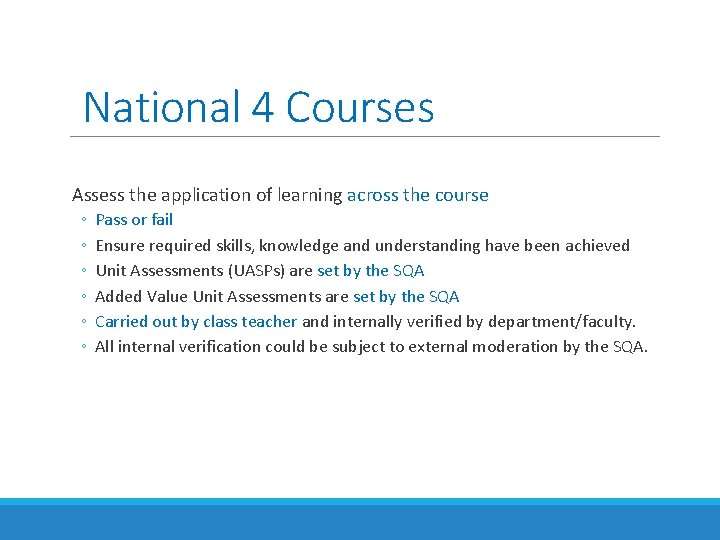 National 4 Courses

Assess the application of learning across the course

◦ Pass or fail
◦ Ensure required skills, knowledge and understanding have been achieved
◦ Unit Assessments (UASPs) are set by the SQA
◦ Added Value Unit Assessments are set by the SQA
◦ Carried out by class teacher and internally verified by department/faculty.
◦ All internal verification could be subject to external moderation by the SQA.